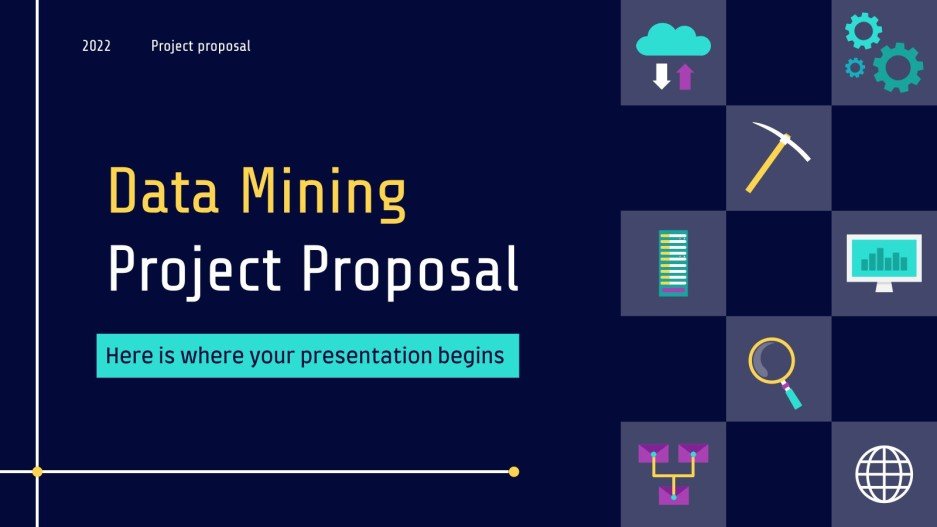 2022 Project proposal

Data Mining
Project Proposal

Here is where your presentation begins